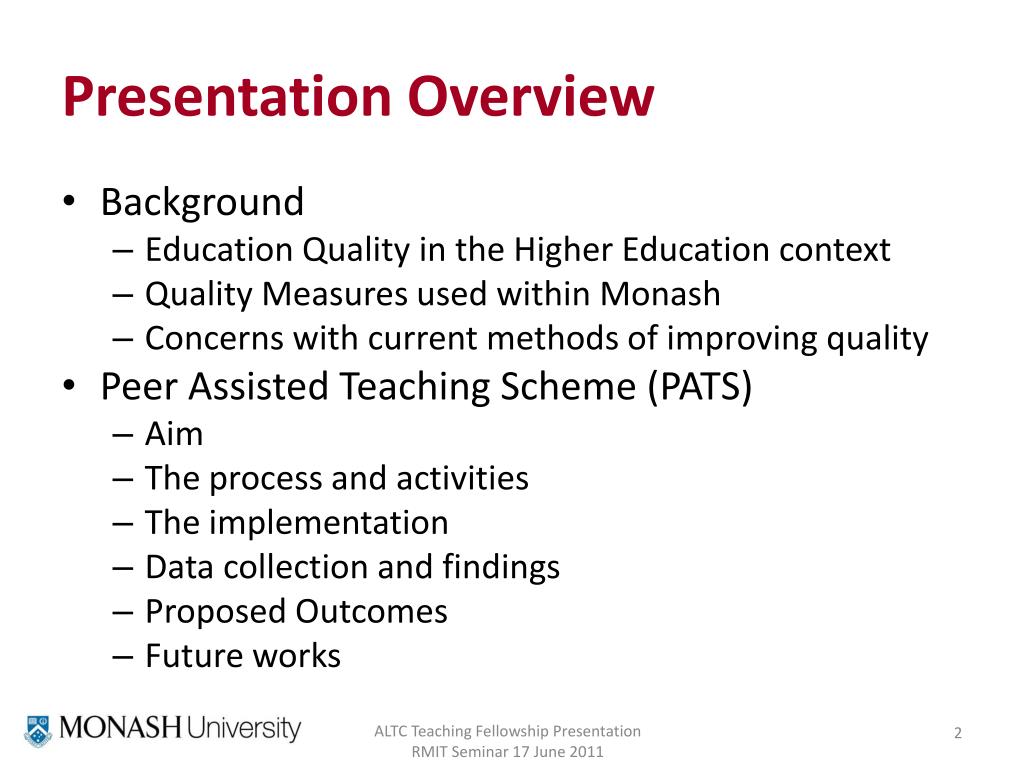 Presentation Overview

• Background
– Education Quality in the Higher Education context
– Quality Measures used within Monash
– Concerns with current methods of improving quality
• Peer Assisted Teaching Scheme (PATS)
– Aim
– The process and activities
– The implementation
– Data collection and findings
– Proposed Outcomes
– Future works

MONASH University

ALTC Teaching Fellowship Presentation
RMIT Seminar 17 June 2011

2